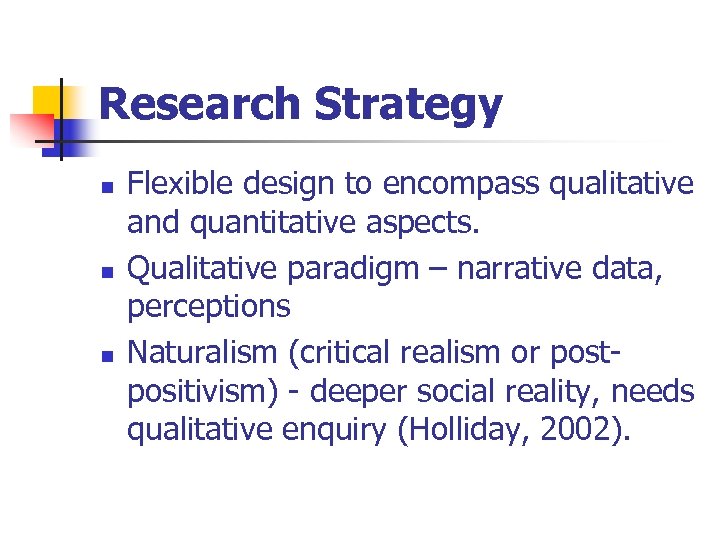 Research Strategy

- Flexible design to encompass qualitative and quantitative aspects.
- Qualitative paradigm – narrative data, perceptions
- Naturalism (critical realism or post-positivism) - deeper social reality, needs qualitative enquiry (Holliday, 2002).